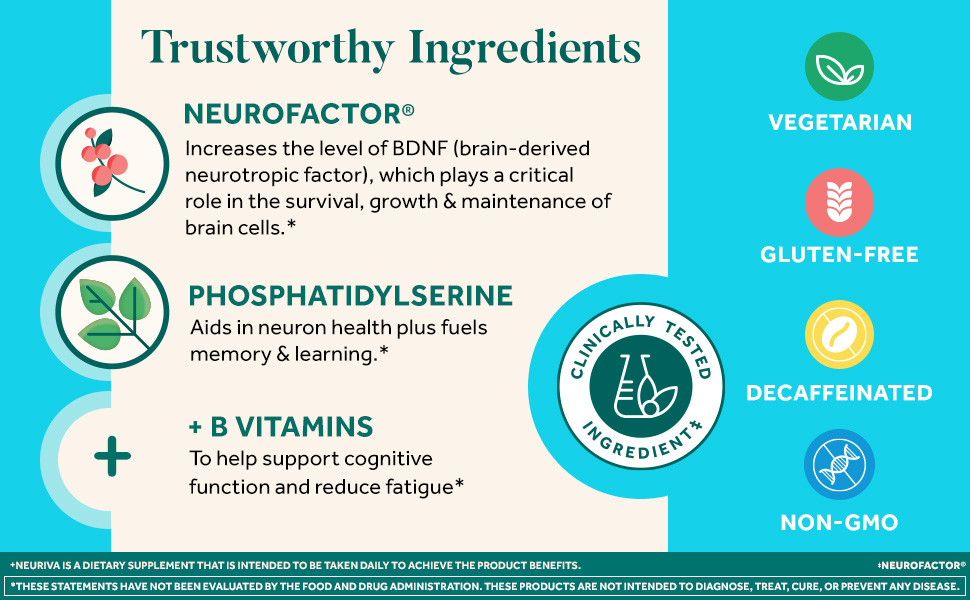 Trustworthy Ingredients

NEUROFACTOR®
Increases the level of BDNF (brain-derived neurotropic factor), which plays a critical role in the survival, growth & maintenance of brain cells.*

PHOSPHATIDYLSERINE
Aids in neuron health plus fuels memory & learning.*

+ B VITAMINS
To help support cognitive function and reduce fatigue*

CLINICALLY TESTED INGREDIENT‡

VEGETARIAN

GLUTEN-FREE

DECAFFEINATED

NON-GMO

+NEURIVA IS A DIETARY SUPPLEMENT THAT IS INTENDED TO BE TAKEN DAILY TO ACHIEVE THE PRODUCT BENEFITS.

‡NEUROFACTOR®

*THESE STATEMENTS HAVE NOT BEEN EVALUATED BY THE FOOD AND DRUG ADMINISTRATION. THESE PRODUCTS ARE NOT INTENDED TO DIAGNOSE, TREAT, CURE, OR PREVENT ANY DISEASE.